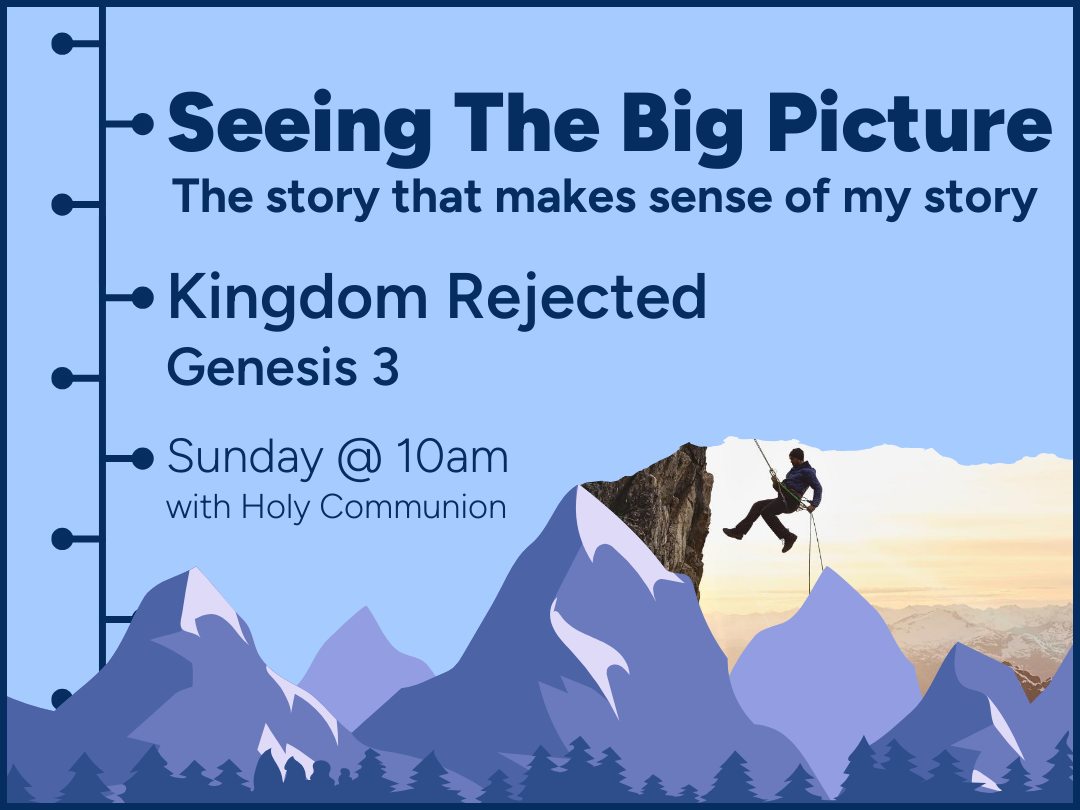 Seeing The Big Picture
The story that makes sense of my story

Kingdom Rejected
Genesis 3

Sunday @ 10am
with Holy Communion